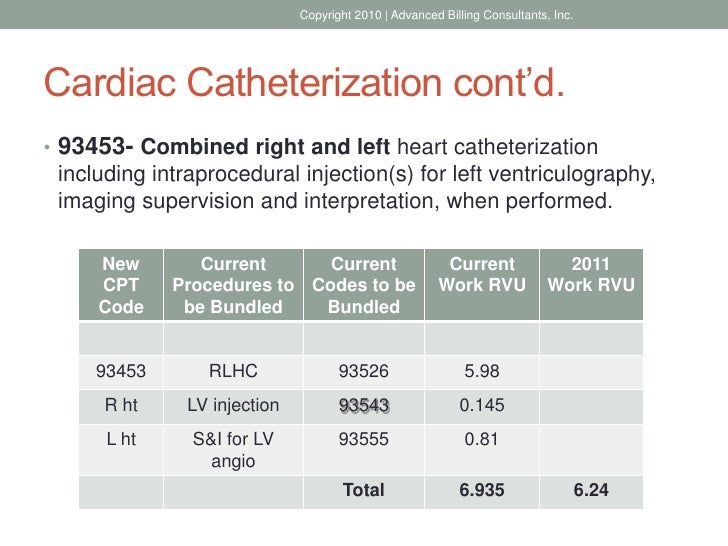 Copyright 2010 | Advanced Billing Consultants, Inc.

Cardiac Catheterization cont'd.

• 93453- Combined right and left heart catheterization including intraprocedural injection(s) for left ventriculography, imaging supervision and interpretation, when performed.

| New CPT Code | Current Procedures to be Bundled | Current Codes to be Bundled | Current Work RVU | 2011 Work RVU |
|---|---|---|---|---|
| | | | | |
| 93453 | RLHC | 93526 | 5.98 | |
| R ht | LV injection | 93543 | 0.145 | |
| L ht | S&I for LV angio | 93555 | 0.81 | |
| | | Total | 6.935 | 6.24 |